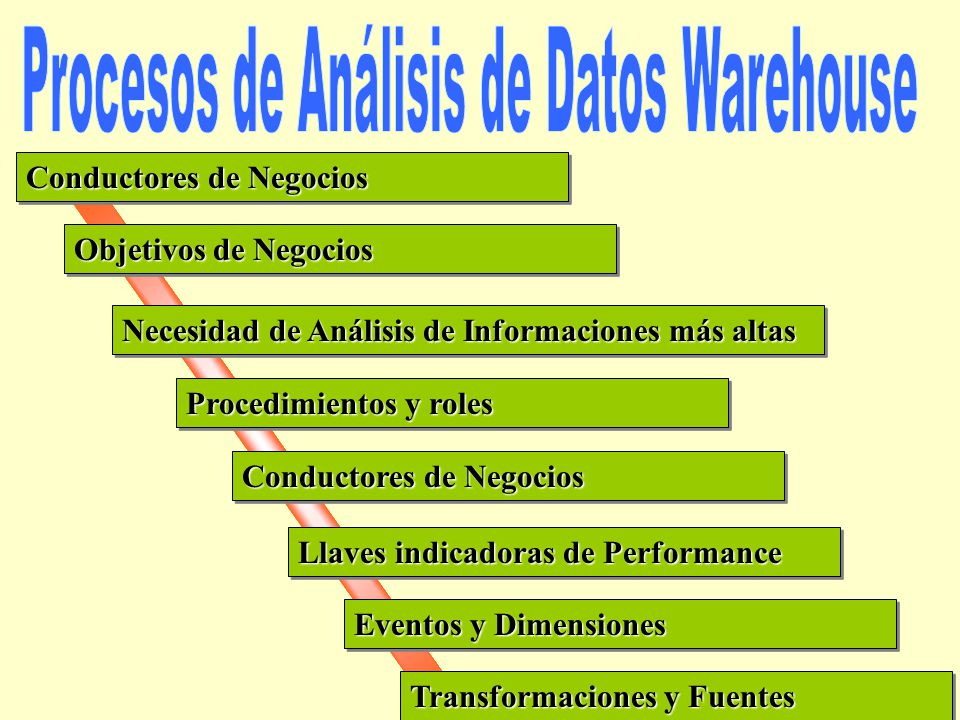 Procesos de Análisis de Datos Warehouse

Conductores de Negocios

Objetivos de Negocios

Necesidad de Análisis de Informaciones más altas

Procedimientos y roles

Conductores de Negocios

Llaves indicadoras de Performance

Eventos y Dimensiones

Transformaciones y Fuentes